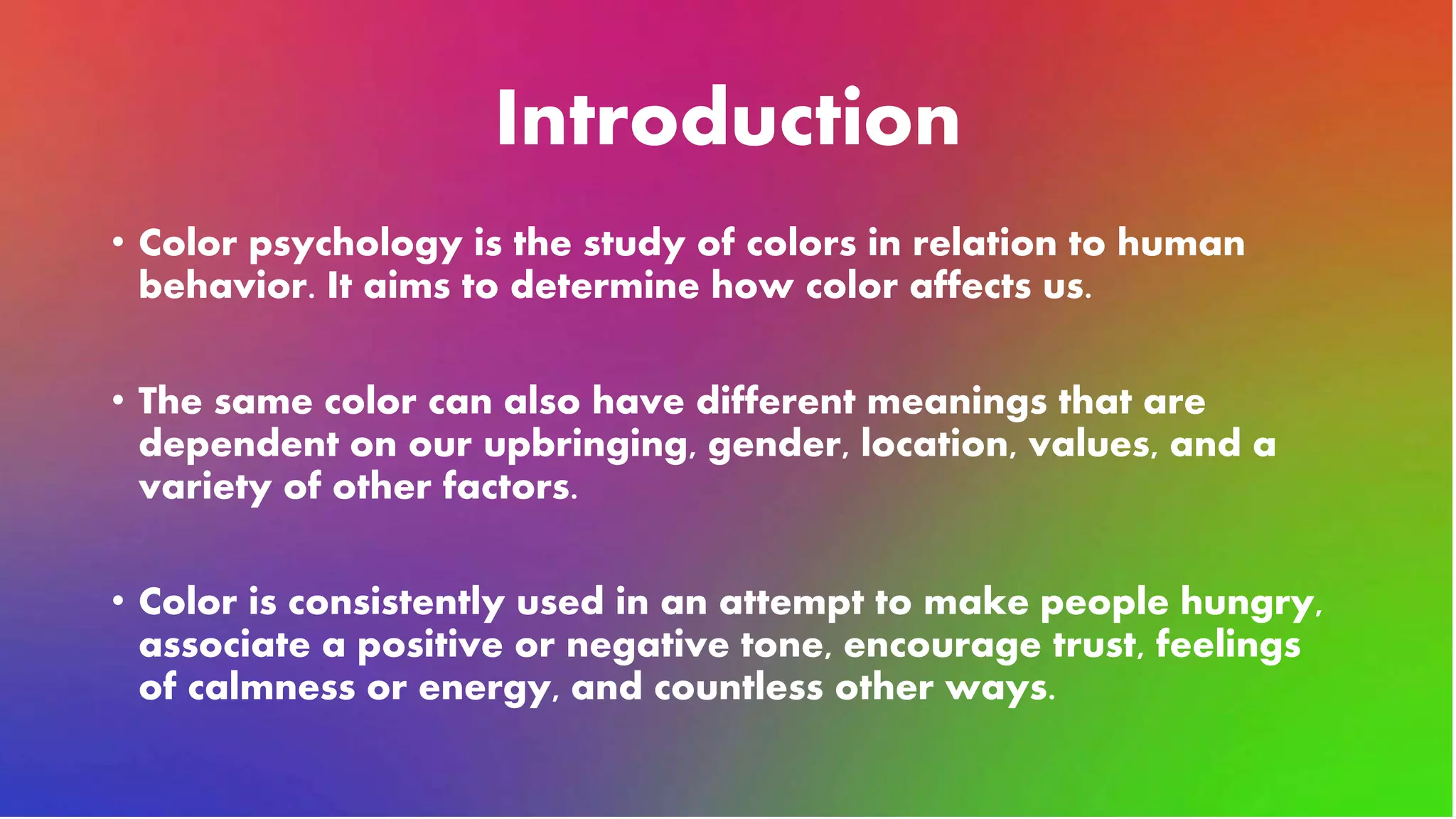 Introduction

• Color psychology is the study of colors in relation to human behavior. It aims to determine how color affects us.

• The same color can also have different meanings that are dependent on our upbringing, gender, location, values, and a variety of other factors.

• Color is consistently used in an attempt to make people hungry, associate a positive or negative tone, encourage trust, feelings of calmness or energy, and countless other ways.